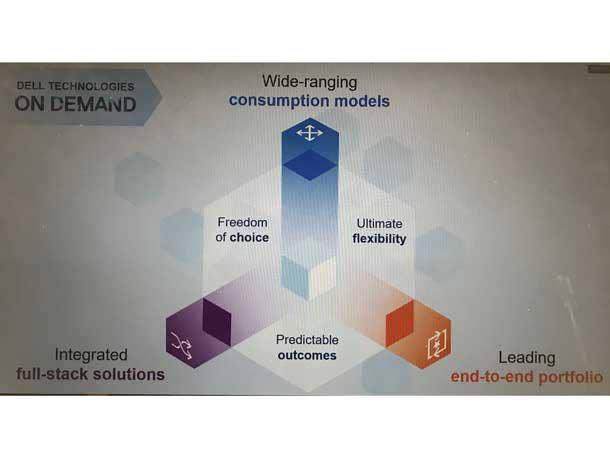 DELL TECHNOLOGIES
ON DEMAND

Wide-ranging
consumption models

Freedom
of choice

Ultimate
flexibility

Predictable
outcomes

Integrated
full-stack solutions

Leading
end-to-end portfolio